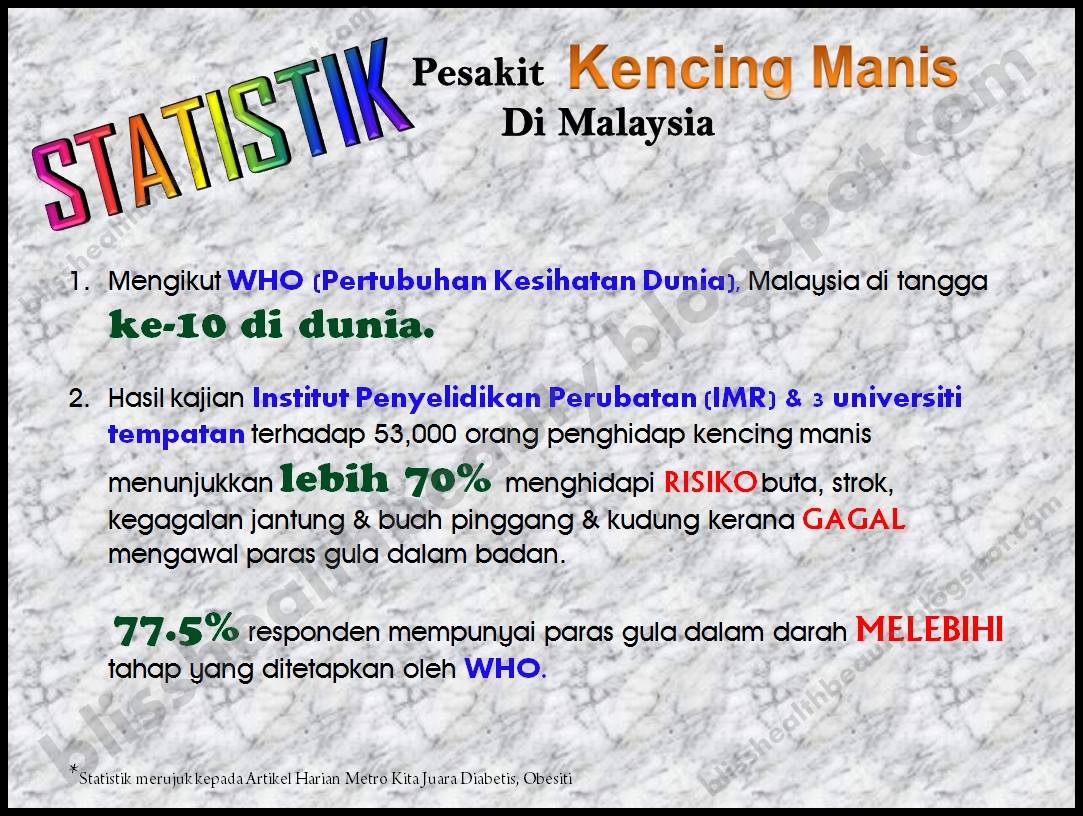 STATISTIK Pesakit Kencing Manis Di Malaysia

1. Mengikut WHO (Pertubuhan Kesihatan Dunia), Malaysia di tangga ke-10 di dunia.

2. Hasil kajian Institut Penyelidikan Perubatan (IMR) & 3 universiti tempatan terhadap 53,000 orang penghidap kencing manis menunjukkan lebih 70% menghidapi RISIKO buta, strok, kegagalan jantung & buah pinggang & kudung kerana GAGAL mengawal paras gula dalam badan.

77.5% responden mempunyai paras gula dalam darah MELEBIHI tahap yang ditetapkan oleh WHO.

*Statistik merujuk kepada Artikel Harian Metro Kita Juara Diabetis, Obesiti

blisshealthbeauty.blogspot.com

blisshealthbeauty.blogspot.com